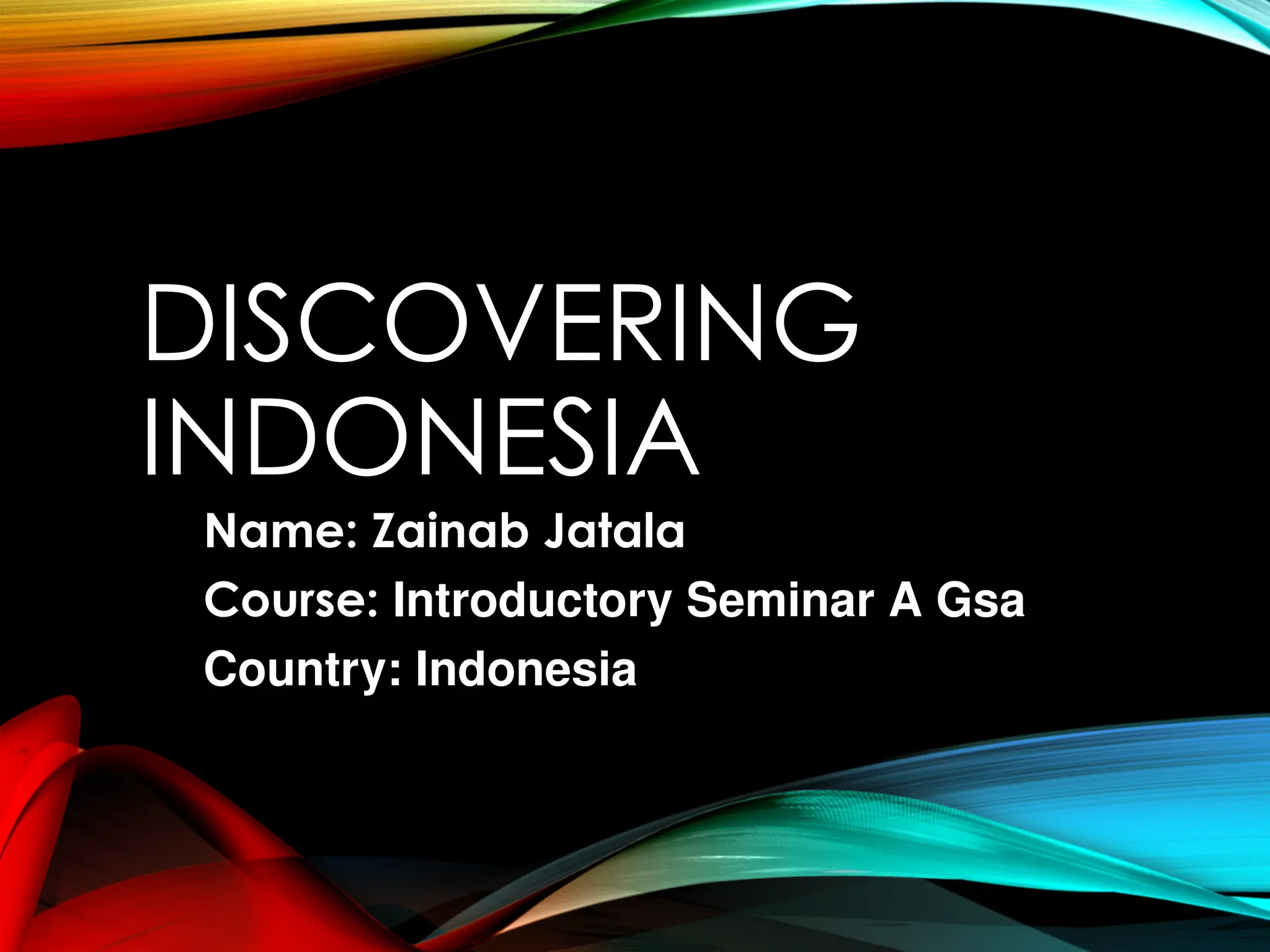 DISCOVERING INDONESIA

Name: Zainab Jatala

Course: Introductory Seminar A Gsa

Country: Indonesia